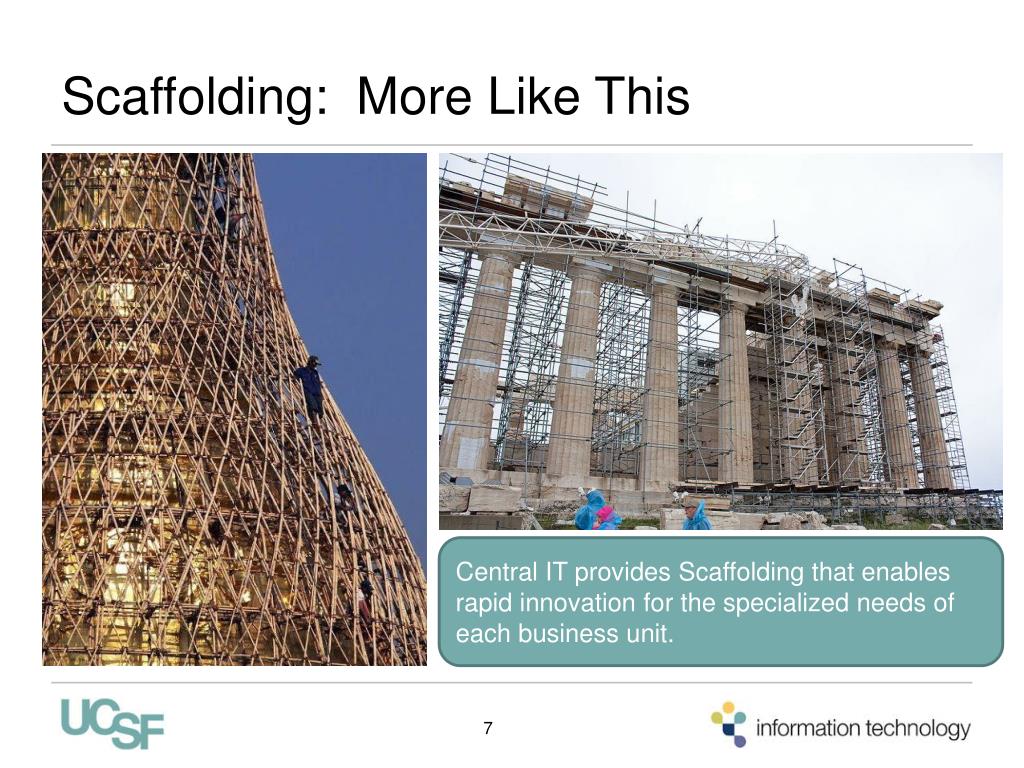 Scaffolding: More Like This

Central IT provides Scaffolding that enables rapid innovation for the specialized needs of each business unit.

UCSF

7

information technology